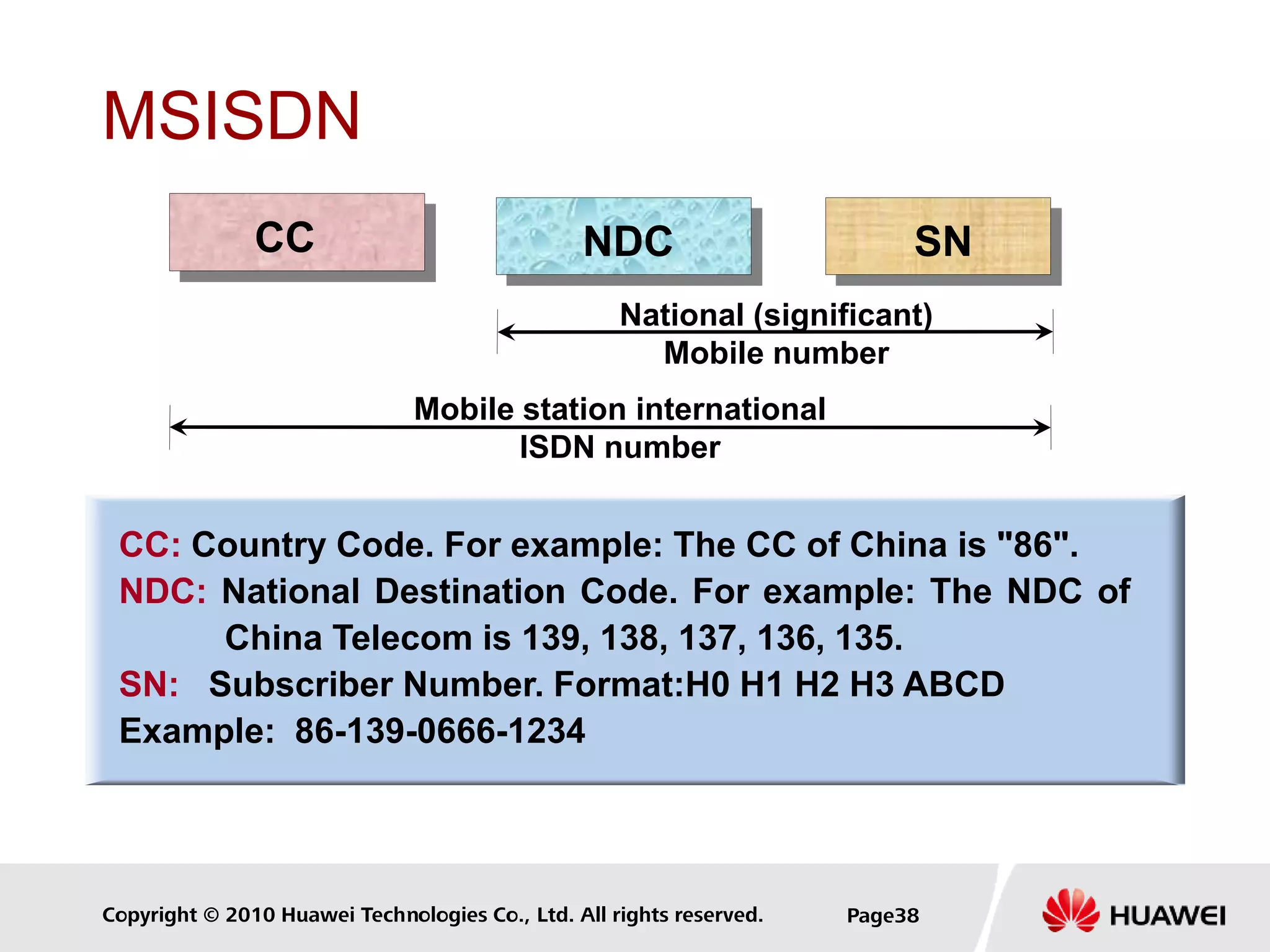 MSISDN

CC

NDC

SN

National (significant) Mobile number

Mobile station international ISDN number

CC: Country Code. For example: The CC of China is "86".
NDC: National Destination Code. For example: The NDC of China Telecom is 139, 138, 137, 136, 135.
SN: Subscriber Number. Format:H0 H1 H2 H3 ABCD
Example: 86-139-0666-1234

Copyright © 2010 Huawei Technologies Co., Ltd. All rights reserved.

Page38

HUAWEI